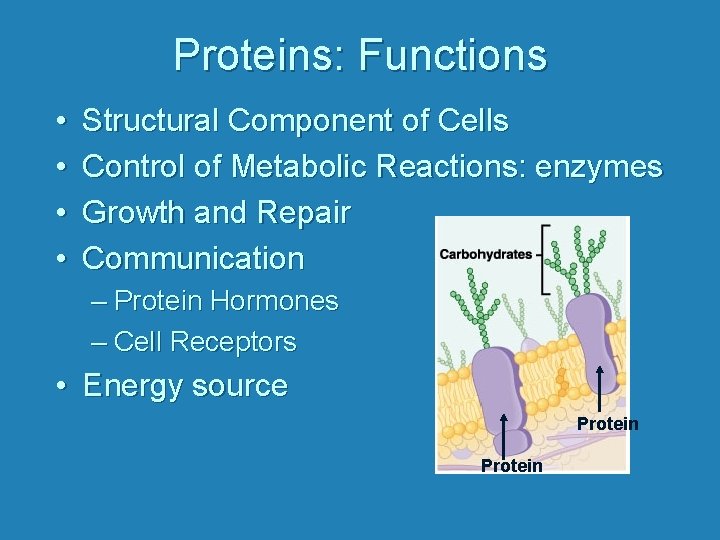 Proteins: Functions

• Structural Component of Cells
• Control of Metabolic Reactions: enzymes
• Growth and Repair
• Communication
– Protein Hormones
– Cell Receptors
• Energy source

Carbohydrates

Protein

Protein